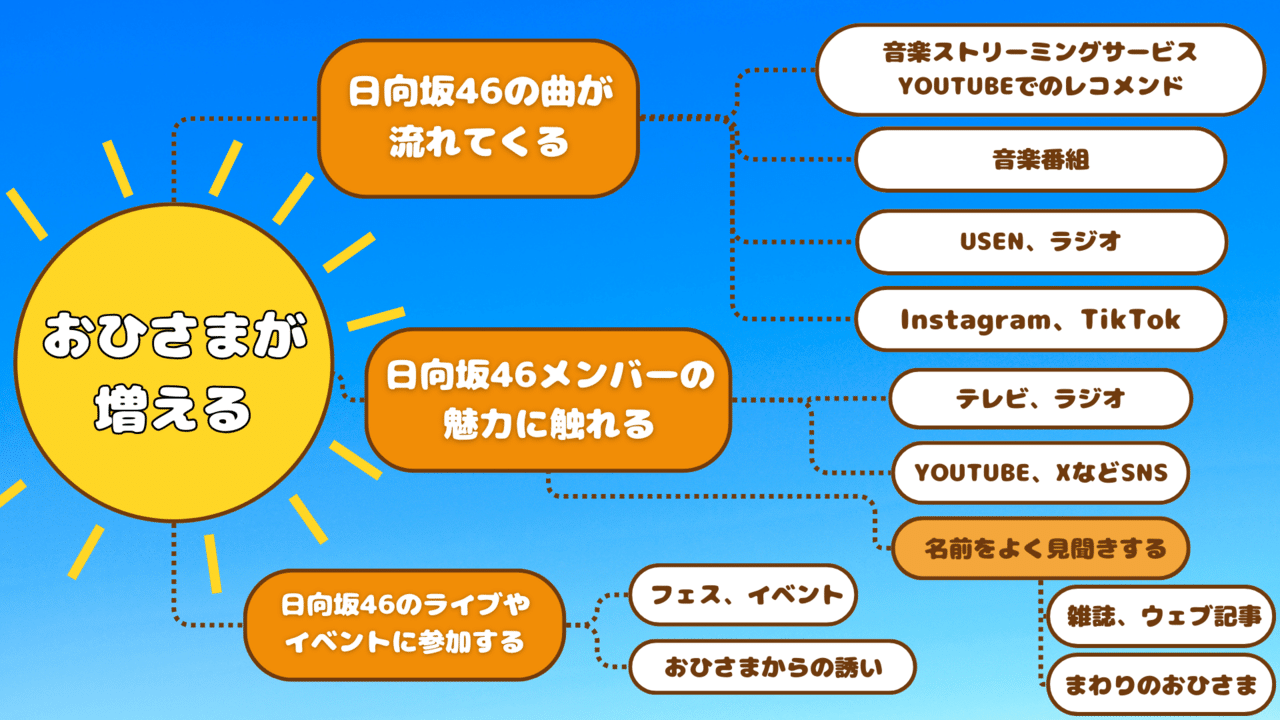 おひさまが増える

日向坂46の曲が流れてくる

音楽ストリーミングサービス
YOUTUBEでのレコメンド

音楽番組

USEN、ラジオ

Instagram、TikTok

日向坂46メンバーの魅力に触れる

テレビ、ラジオ

YOUTUBE、XなどSNS

名前をよく見聞きする

雑誌、ウェブ記事

まわりのおひさま

日向坂46のライブやイベントに参加する

フェス、イベント

おひさまからの誘い